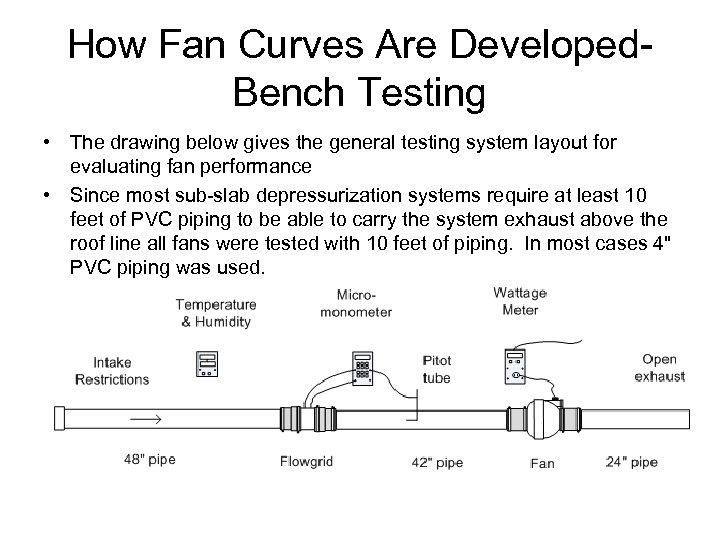 How Fan Curves Are Developed-Bench Testing

• The drawing below gives the general testing system layout for evaluating fan performance

• Since most sub-slab depressurization systems require at least 10 feet of PVC piping to be able to carry the system exhaust above the roof line all fans were tested with 10 feet of piping. In most cases 4" PVC piping was used.

Temperature & Humidity

Micro-monometer

Wattage Meter

Intake Restrictions

Pitot tube

Open exhaust

48" pipe

Flowgrid

42" pipe

Fan

24" pipe